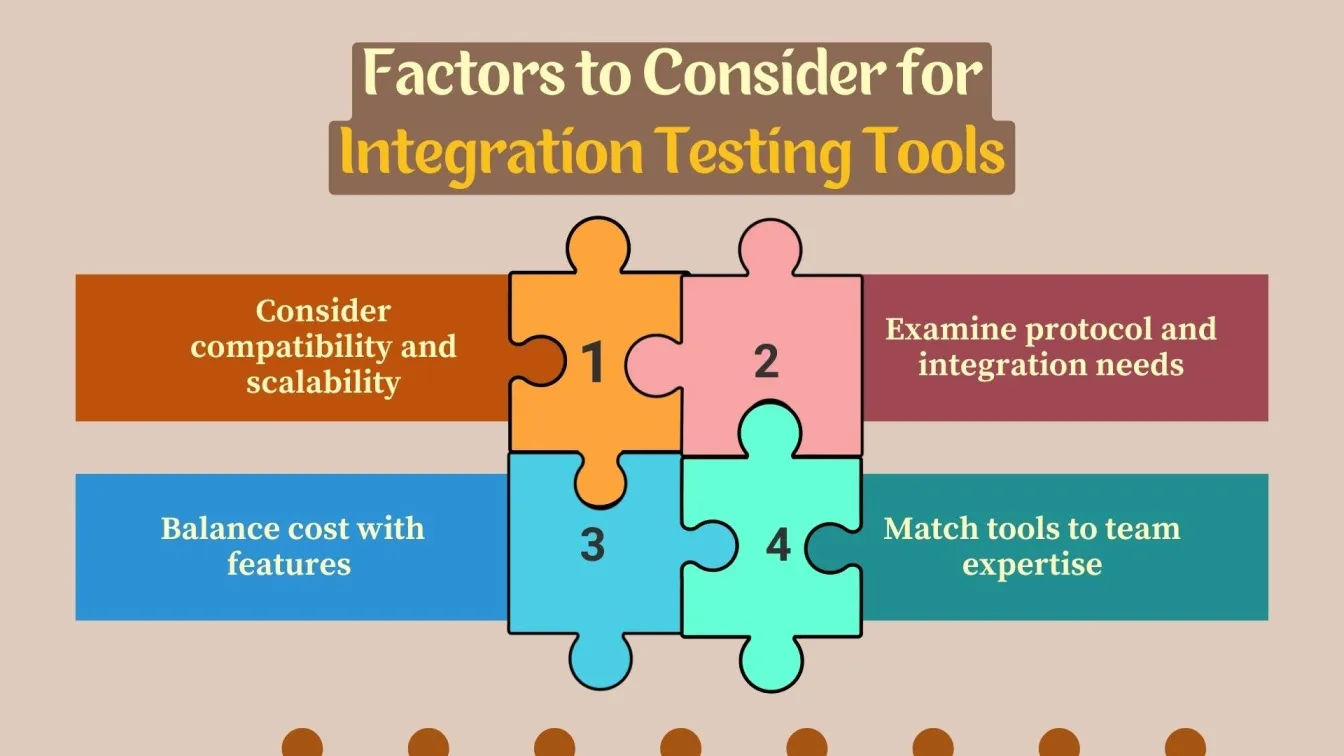 Factors to Consider for Integration Testing Tools

Consider compatibility and scalability

1

2

Examine protocol and integration needs

Balance cost with features

3

4

Match tools to team expertise